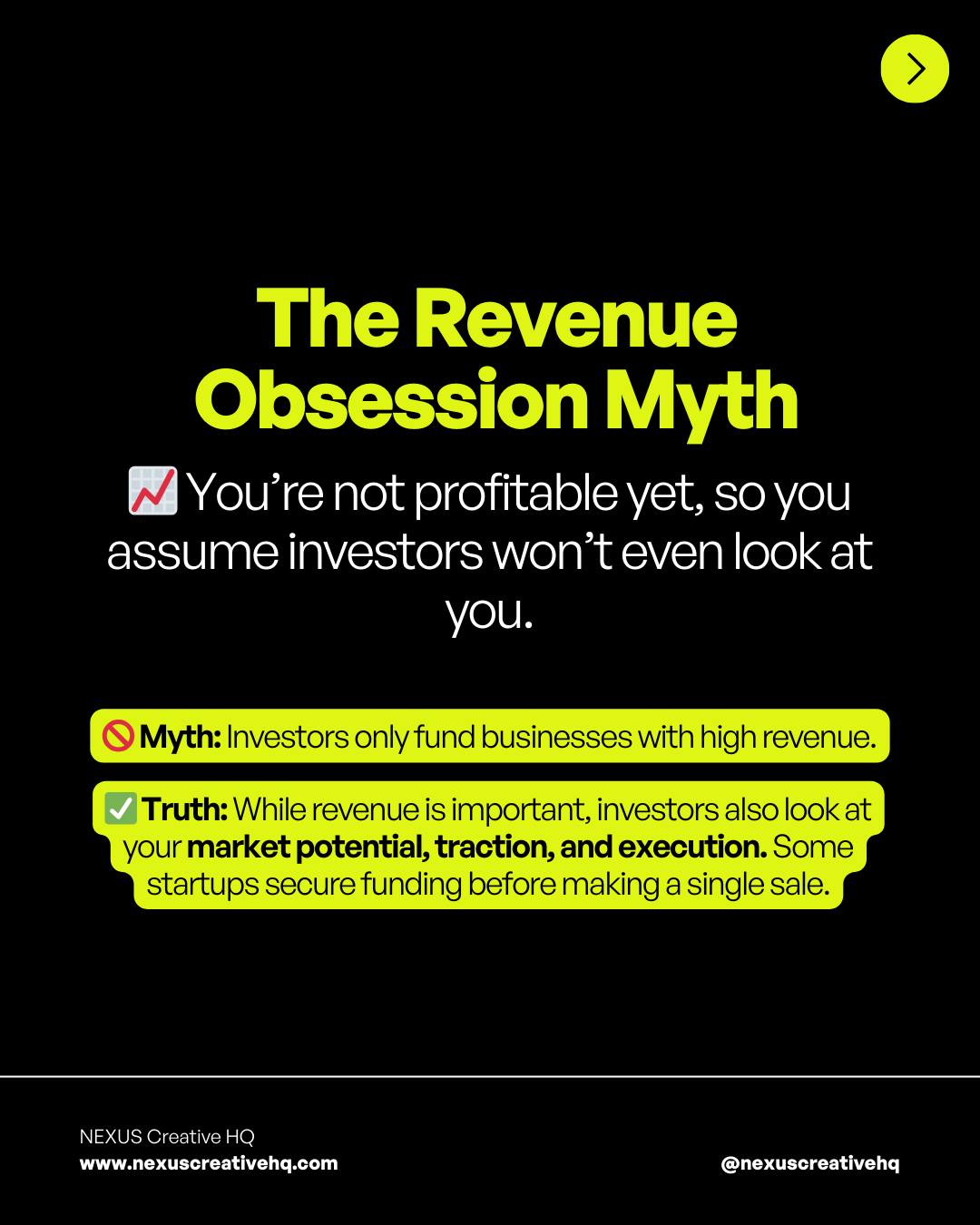 The Revenue Obsession Myth

📈 You’re not profitable yet, so you assume investors won’t even look at you.

🚫 Myth: Investors only fund businesses with high revenue.

✅ Truth: While revenue is important, investors also look at your market potential, traction, and execution. Some startups secure funding before making a single sale.

NEXUS Creative HQ
www.nexuscreativehq.com

@nexuscreativehq